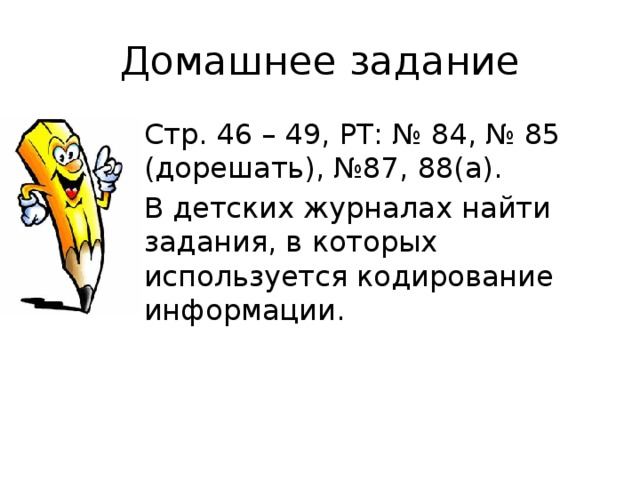 Домашнее задание

Стр. 46 – 49, РТ: № 84, № 85 (дорешать), №87, 88(а).

В детских журналах найти задания, в которых используется кодирование информации.